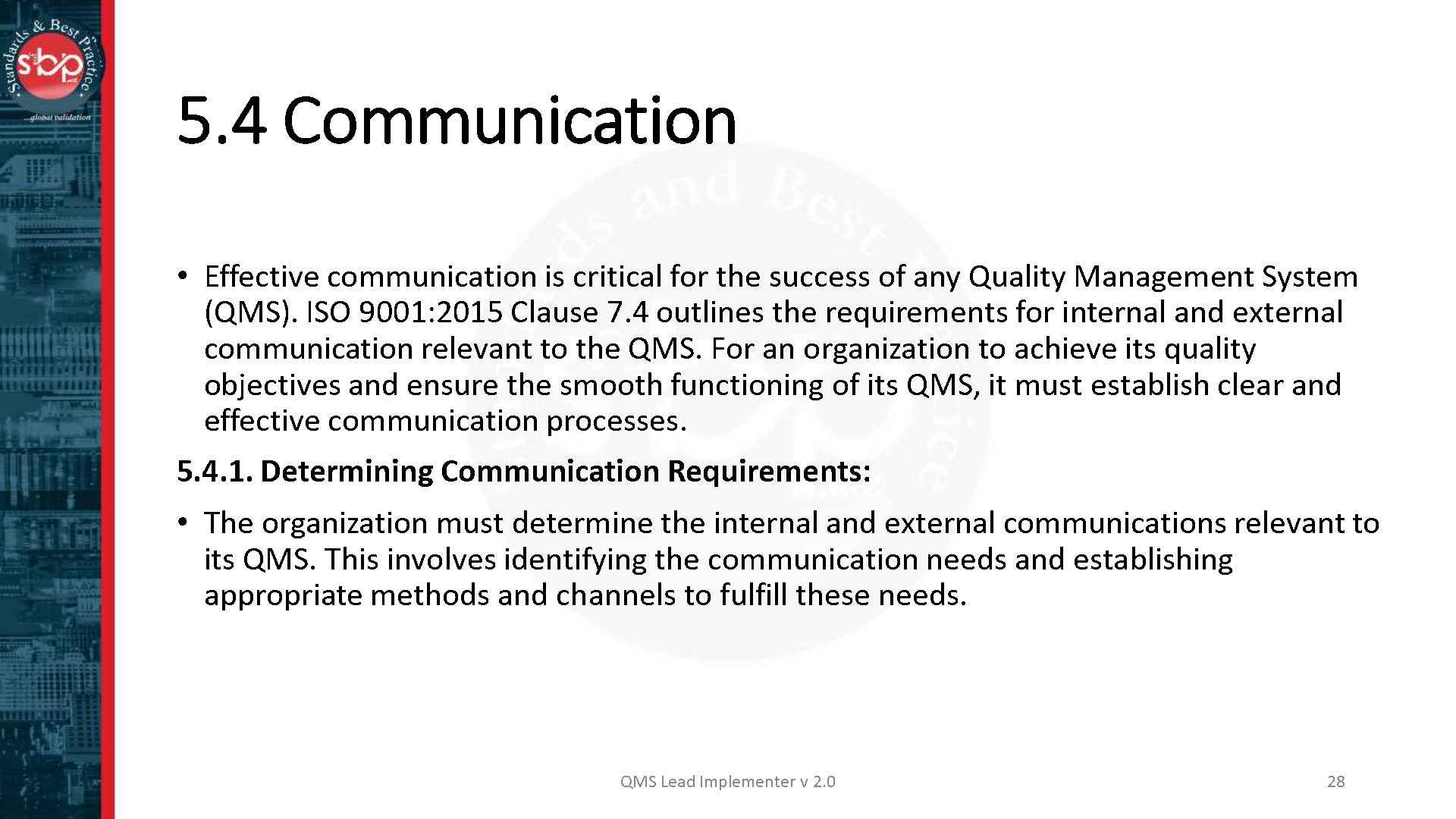 Standards & Best Practice
sbp
...global validation

5.4 Communication

• Effective communication is critical for the success of any Quality Management System (QMS). ISO 9001:2015 Clause 7.4 outlines the requirements for internal and external communication relevant to the QMS. For an organization to achieve its quality objectives and ensure the smooth functioning of its QMS, it must establish clear and effective communication processes.

5.4.1. Determining Communication Requirements:

• The organization must determine the internal and external communications relevant to its QMS. This involves identifying the communication needs and establishing appropriate methods and channels to fulfill these needs.

QMS Lead Implementer v 2.0

28